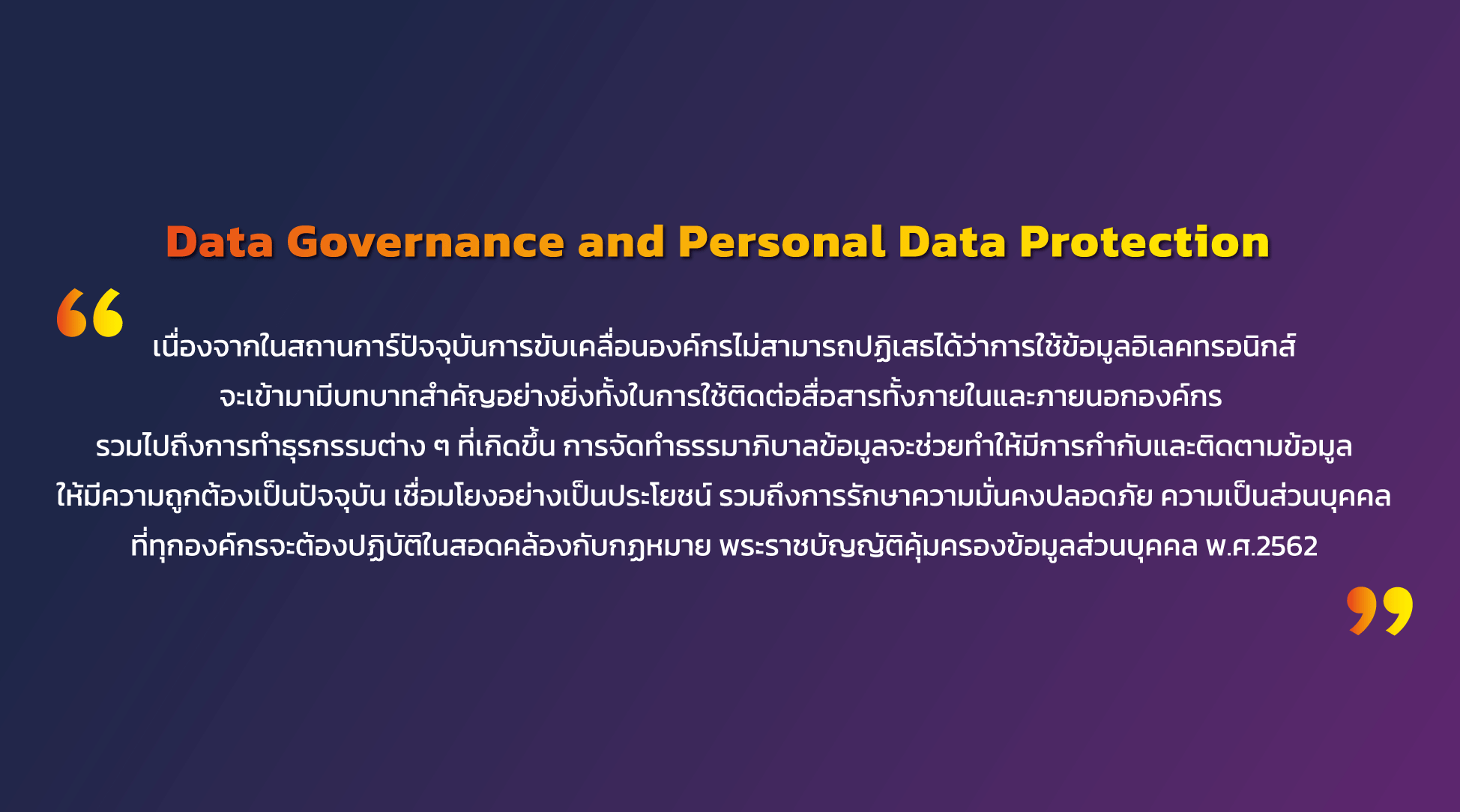 Data Governance and Personal Data Protection

“ เนื่องจากในสถานการ์ปัจจุบันการขับเคลื่อนองค์กรไม่สามารถปฏิเสธได้ว่าการใช้ข้อมูลอิเลคทรอนิกส์ จะเข้ามามีบทบาทสำคัญอย่างยิ่งทั้งในการใช้ติดต่อสื่อสารทั้งภายในและภายนอกองค์กร รวมไปถึงการทำธุรกรรมต่าง ๆ ที่เกิดขึ้น การจัดทำธรรมาภิบาลข้อมูลจะช่วยทำให้มีการกำกับและติดตามข้อมูล ให้มีความถูกต้องเป็นปัจจุบัน เชื่อมโยงอย่างเป็นประโยชน์ รวมถึงการรักษาความมั่นคงปลอดภัย ความเป็นส่วนบุคคล ที่ทุกองค์กรจะต้องปฏิบัติในสอดคล้องกับกฎหมาย พระราชบัญญัติคุ้มครองข้อมูลส่วนบุคคล พ.ศ.2562 ”